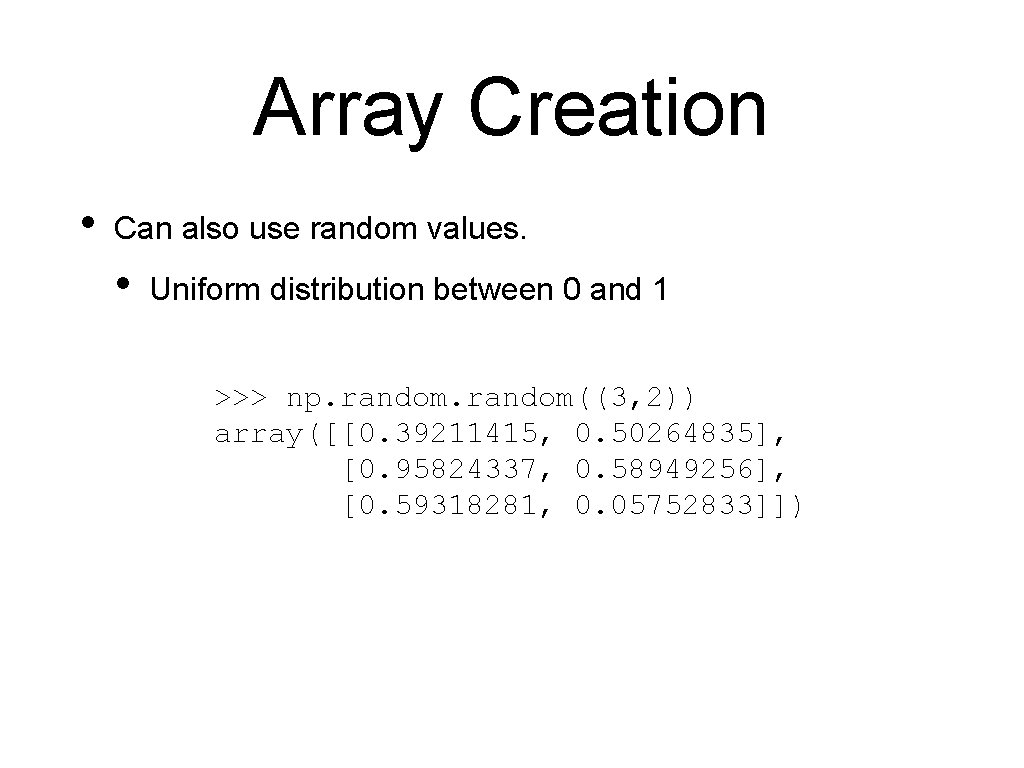 Array Creation

• Can also use random values.

• Uniform distribution between 0 and 1

>>> np.random.random((3,2))
array([[0.39211415, 0.50264835],
       [0.95824337, 0.58949256],
       [0.59318281, 0.05752833]])